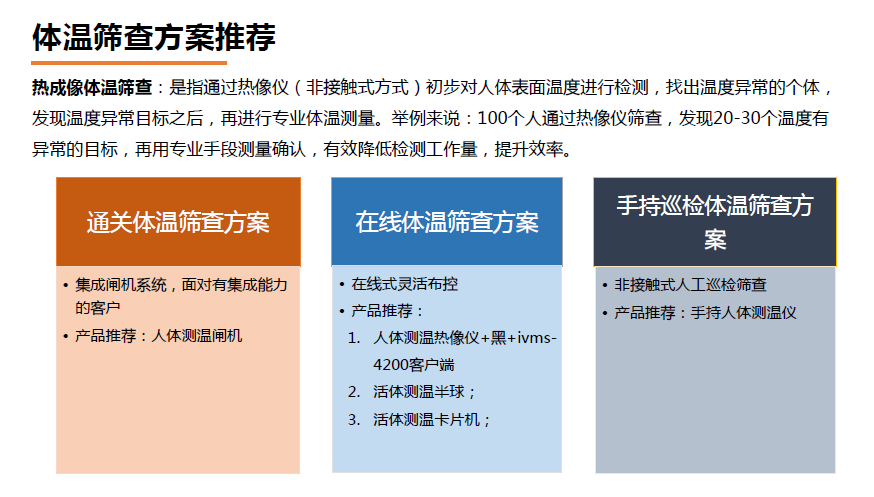 体温筛查方案推荐

热成像体温筛查：是指通过热像仪（非接触式方式）初步对人体表面温度进行检测，找出温度异常的个体，发现温度异常目标之后，再进行专业体温测量。举例来说：100个人通过热像仪筛查，发现20-30个温度有异常的目标，再用专业手段测量确认，有效降低检测工作量，提升效率。

通关体温筛查方案

• 集成闸机系统，面对有集成能力的客户
• 产品推荐：人体测温闸机

在线体温筛查方案

• 在线式灵活布控
• 产品推荐：
1. 人体测温热像仪+黑+ivms-4200客户端
2. 活体测温半球；
3. 活体测温卡片机；

手持巡检体温筛查方案

• 非接触式人工巡检筛查
• 产品推荐：手持人体测温仪